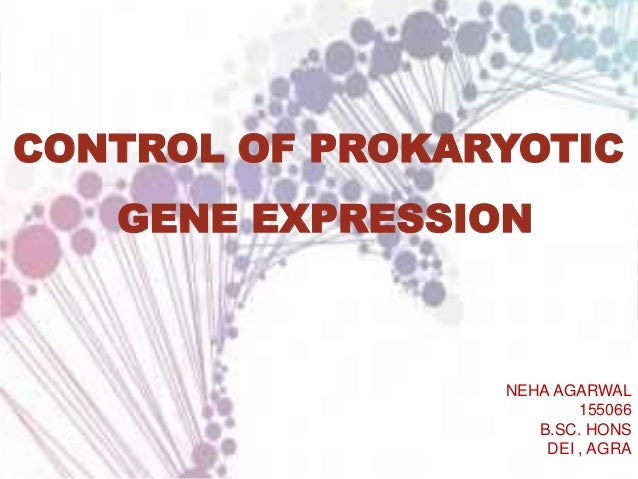 CONTROL OF PROKARYOTIC GENE EXPRESSION

NEHA AGARWAL
155066
B.SC. HONS
DEI , AGRA